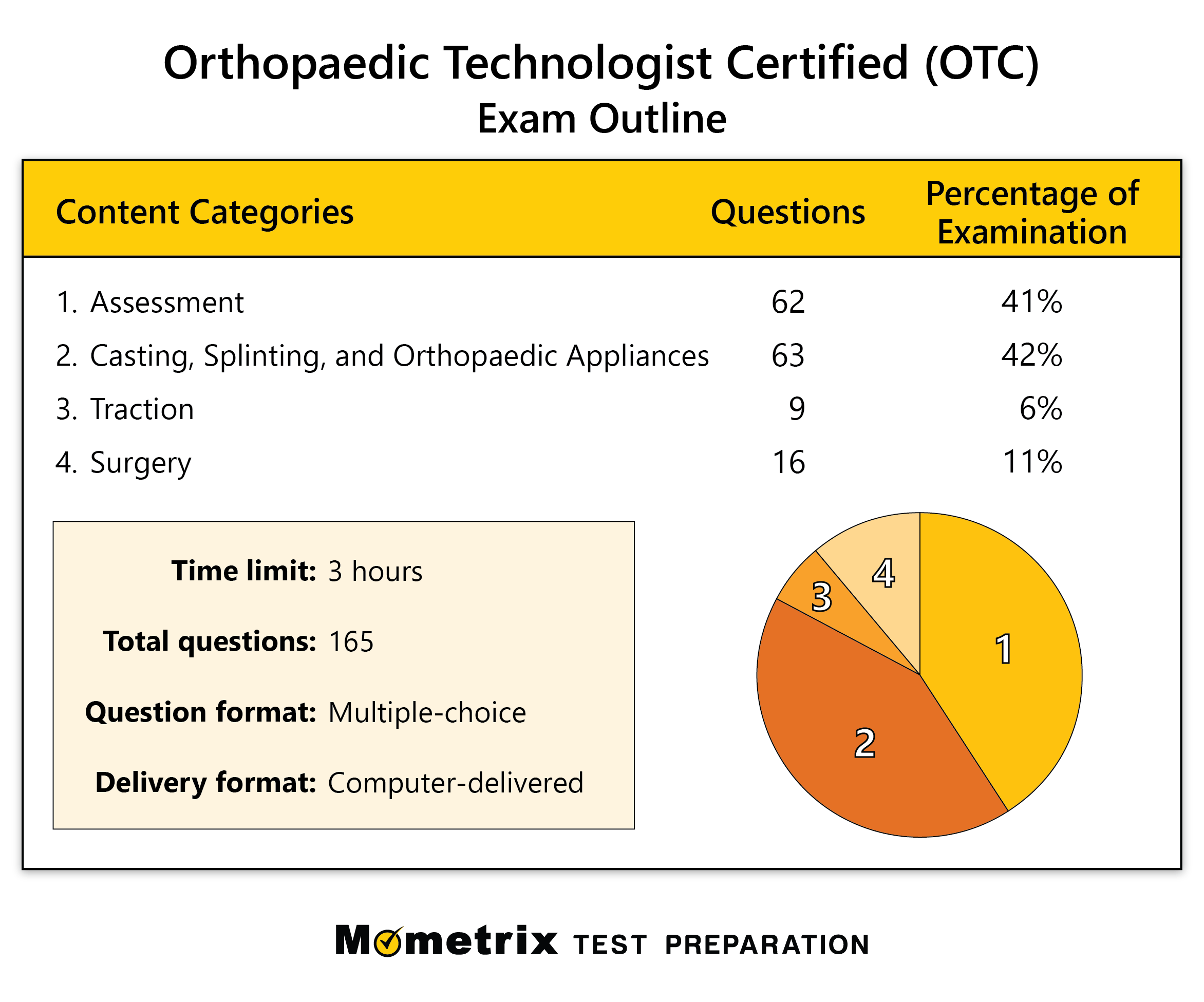 Orthopaedic Technologist Certified (OTC)
Exam Outline

| Content Categories | Questions | Percentage of Examination |
|---|---|---|
| 1. Assessment | 62 | 41% |
| 2. Casting, Splinting, and Orthopaedic Appliances | 63 | 42% |
| 3. Traction | 9 | 6% |
| 4. Surgery | 16 | 11% |

**Time limit:** 3 hours

**Total questions:** 165

**Question format:** Multiple-choice

**Delivery format:** Computer-delivered

4
3
1
2

Mometrix TEST PREPARATION